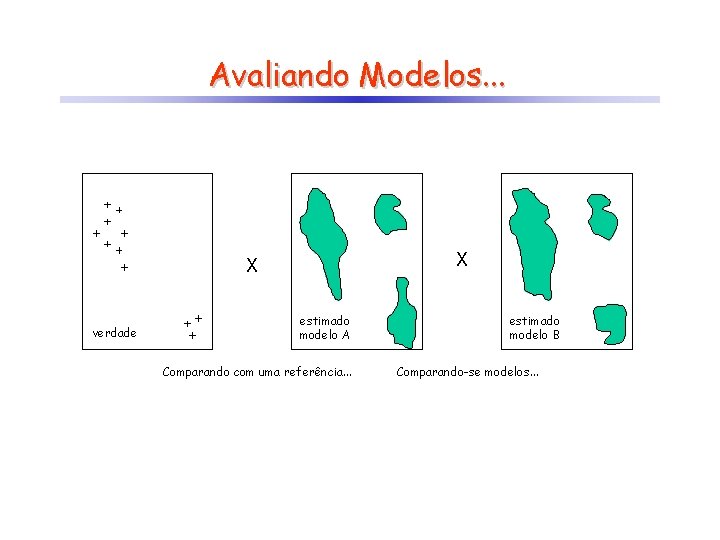 Avaliando Modelos...

verdade

X

estimado
modelo A

X

estimado
modelo B

Comparando com uma referência...

Comparando-se modelos...